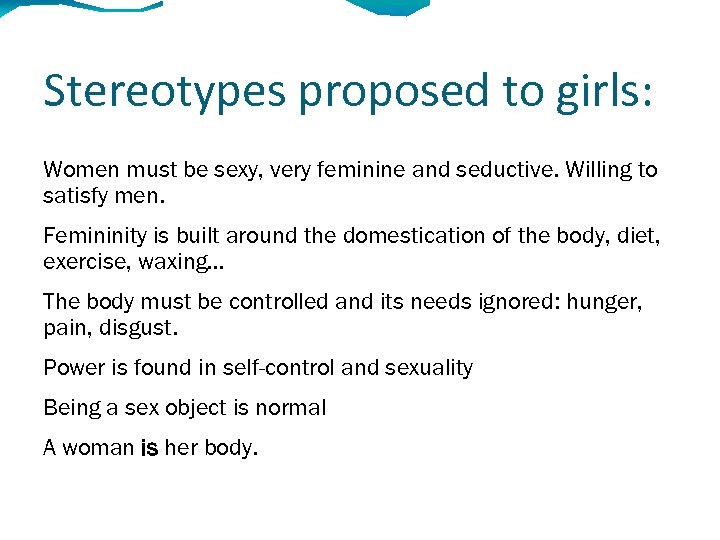 Stereotypes proposed to girls:

Women must be sexy, very feminine and seductive. Willing to satisfy men.

Femininity is built around the domestication of the body, diet, exercise, waxing...

The body must be controlled and its needs ignored: hunger, pain, disgust.

Power is found in self-control and sexuality

Being a sex object is normal

A woman is her body.